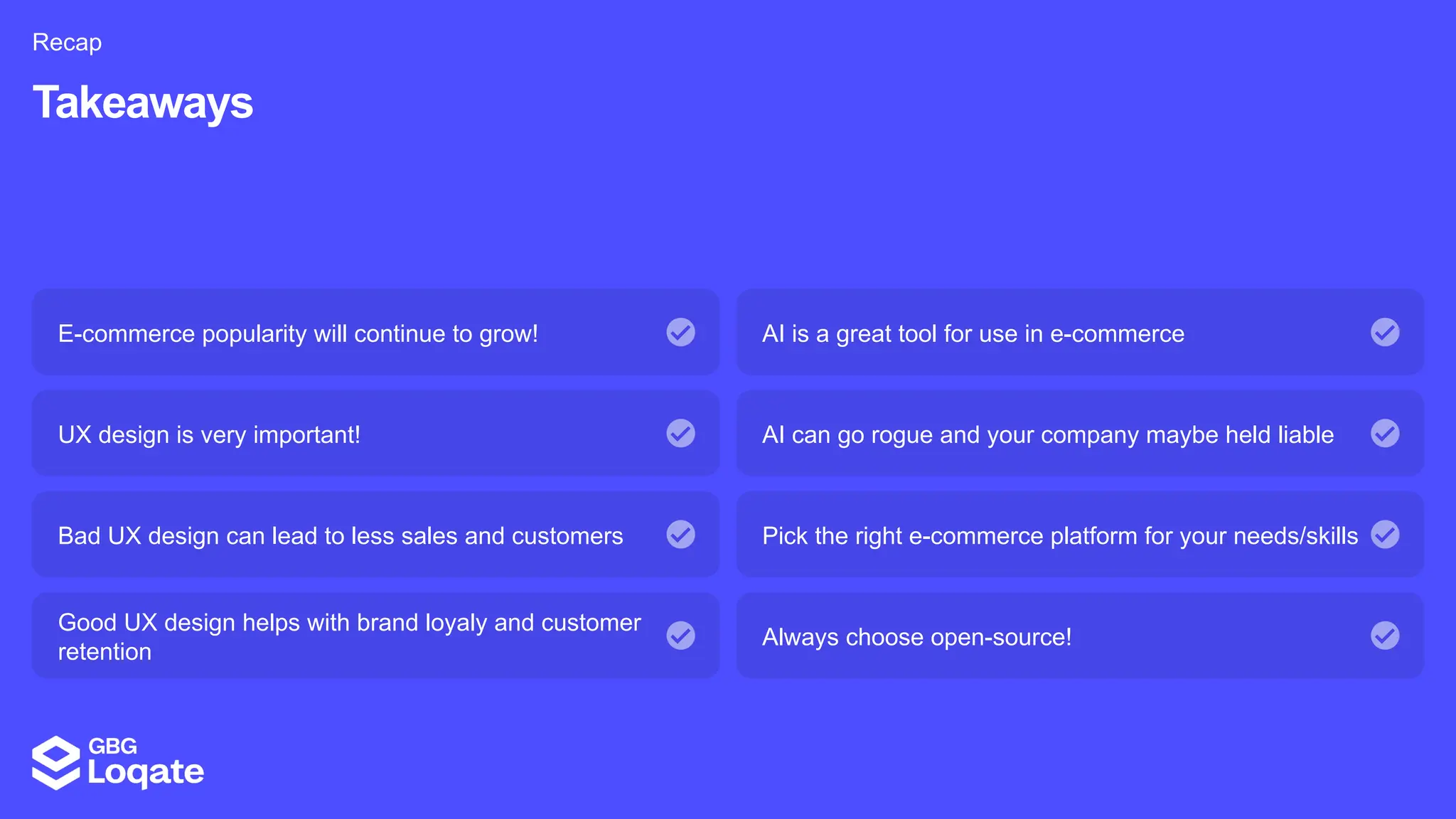 Recap

Takeaways

E-commerce popularity will continue to grow!

UX design is very important!

Bad UX design can lead to less sales and customers

Good UX design helps with brand loyaly and customer retention

AI is a great tool for use in e-commerce

AI can go rogue and your company maybe held liable

Pick the right e-commerce platform for your needs/skills

Always choose open-source!

GBG Loqate